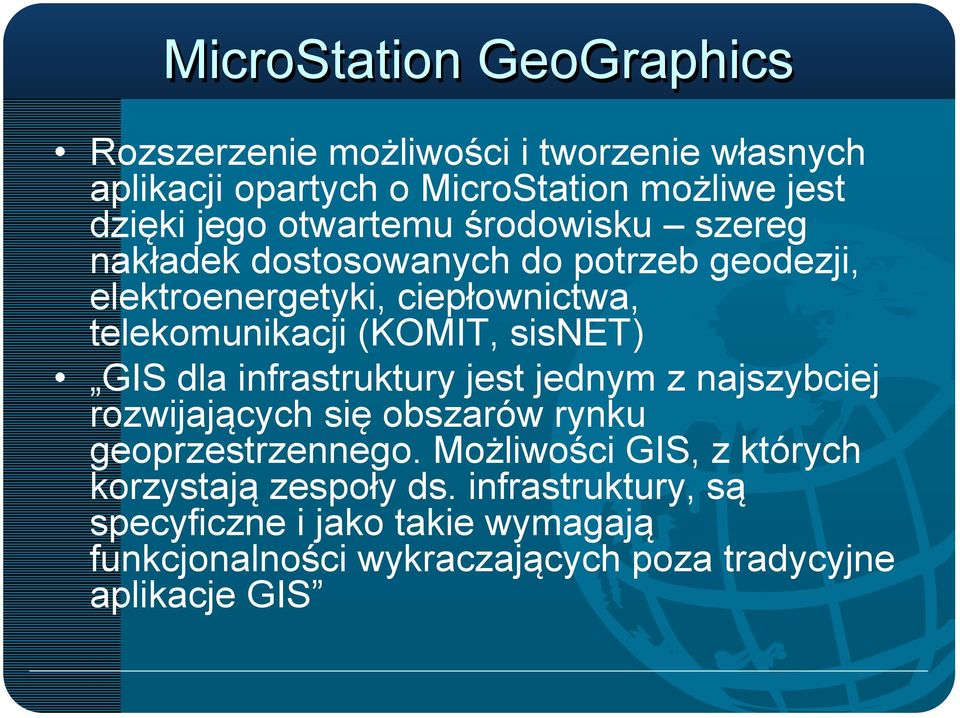 MicroStation GeoGraphics

• Rozszerzenie możliwości i tworzenie własnych aplikacji opartych o MicroStation możliwe jest dzięki jego otwartemu środowisku – szereg nakładek dostosowanych do potrzeb geodezji, elektroenergetyki, ciepłownictwa, telekomunikacji (KOMIT, sisNET)

• „GIS dla infrastruktury jest jednym z najszybciej rozwijających się obszarów rynku geoprzestrzennego. Możliwości GIS, z których korzystają zespoły ds. infrastruktury, są specyficzne i jako takie wymagają funkcjonalności wykraczających poza tradycyjne aplikacje GIS”